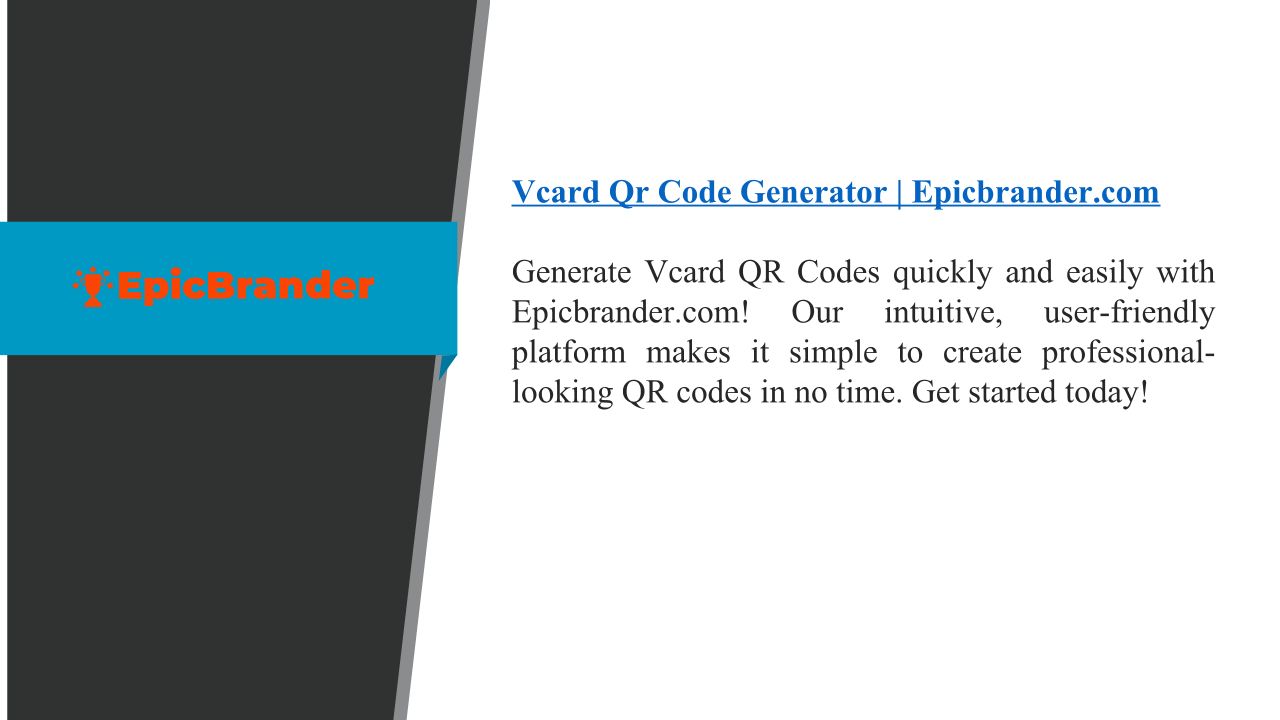 EpicBrander

Vcard Qr Code Generator | Epicbrander.com

Generate Vcard QR Codes quickly and easily with Epicbrander.com! Our intuitive, user-friendly platform makes it simple to create professional-looking QR codes in no time. Get started today!